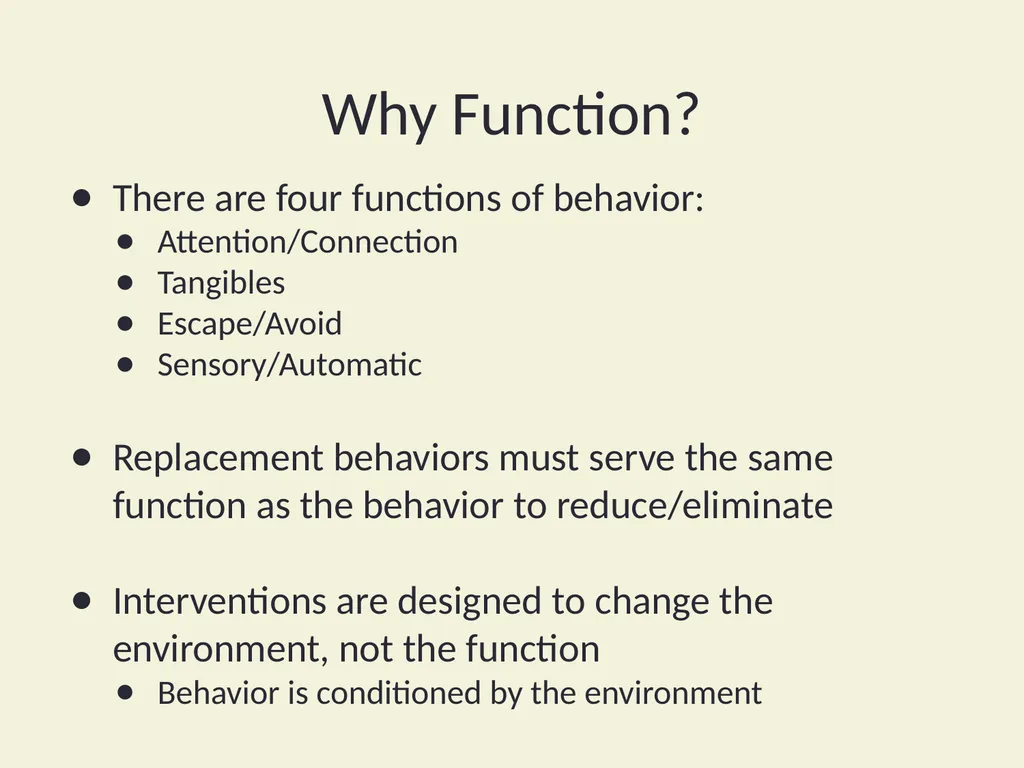 Why Function?

- There are four functions of behavior:
  - Attention/Connection
  - Tangibles
  - Escape/Avoid
  - Sensory/Automatic

- Replacement behaviors must serve the same function as the behavior to reduce/eliminate

- Interventions are designed to change the environment, not the function
  - Behavior is conditioned by the environment